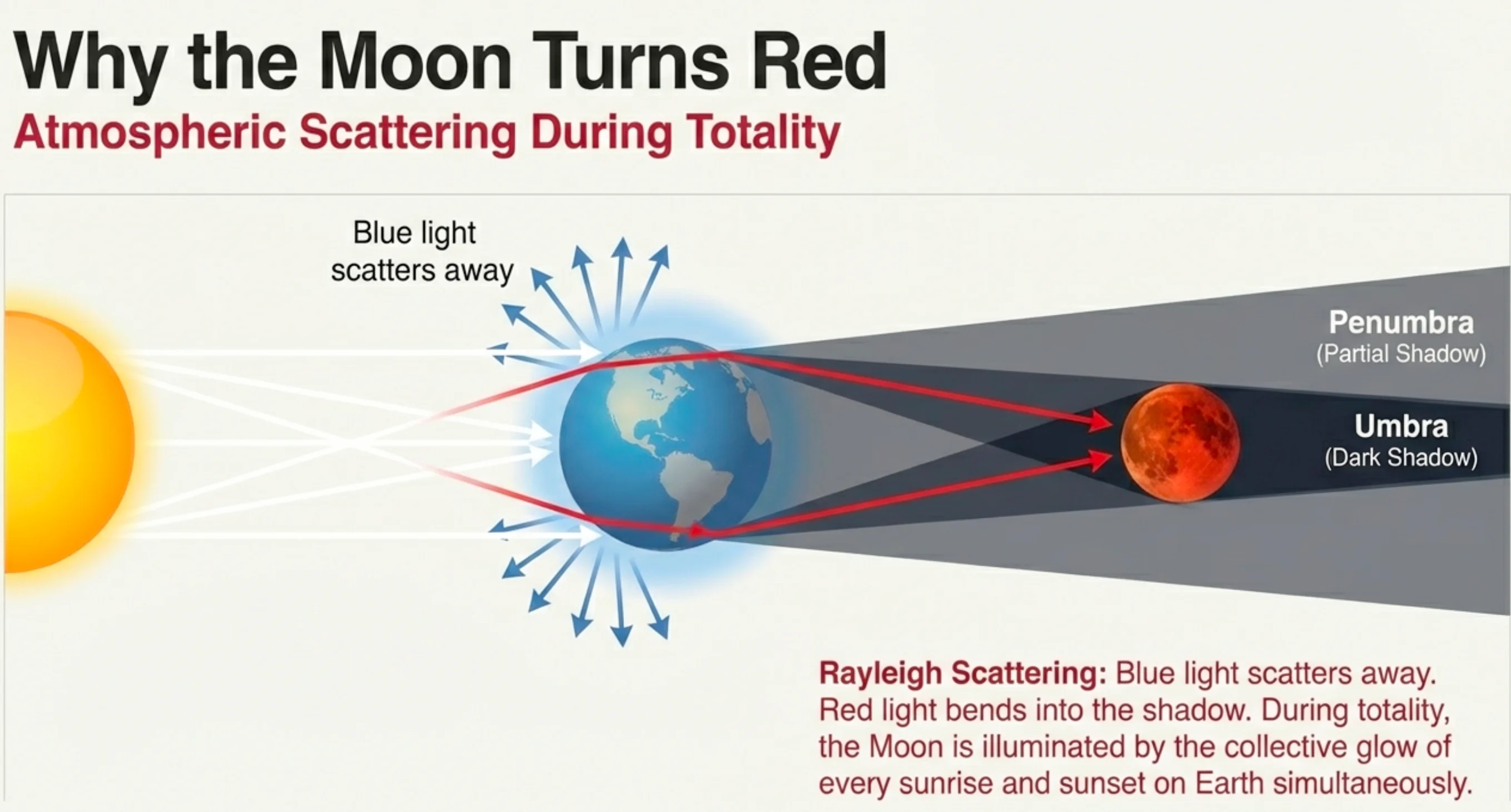 Why the Moon Turns Red
Atmospheric Scattering During Totality

Blue light scatters away

Penumbra
(Partial Shadow)

Umbra
(Dark Shadow)

Rayleigh Scattering: Blue light scatters away. Red light bends into the shadow. During totality, the Moon is illuminated by the collective glow of every sunrise and sunset on Earth simultaneously.